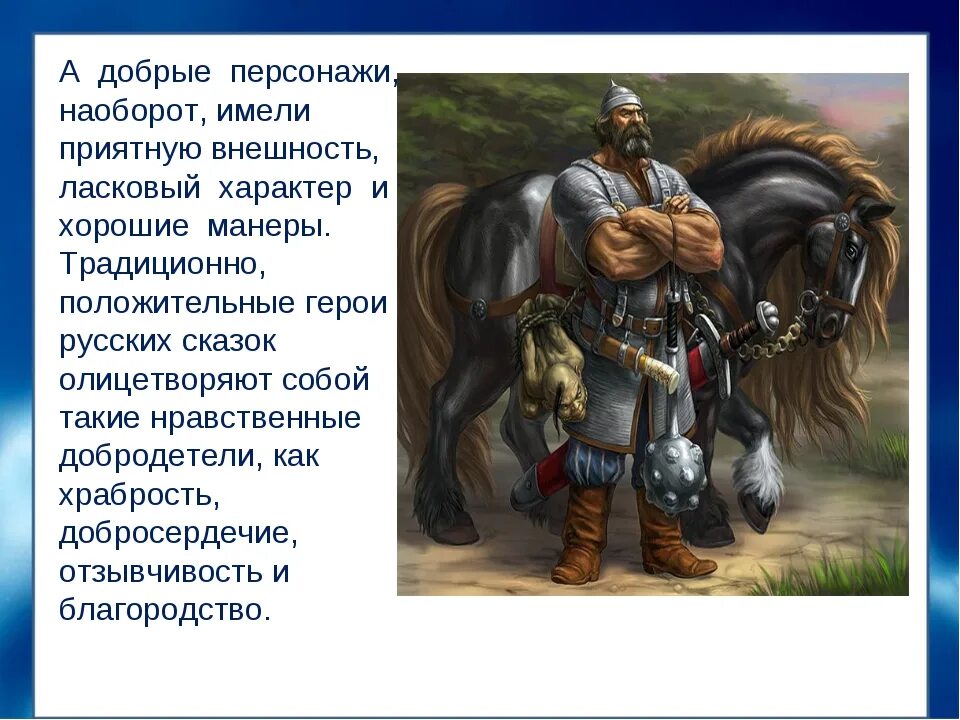 А добрые персонажи, наоборот, имели приятную внешность, ласковый характер и хорошие манеры. Традиционно, положительные герои русских сказок олицетворяют собой такие нравственные добродетели, как храбрость, добросердечие, отзывчивость и благородство.